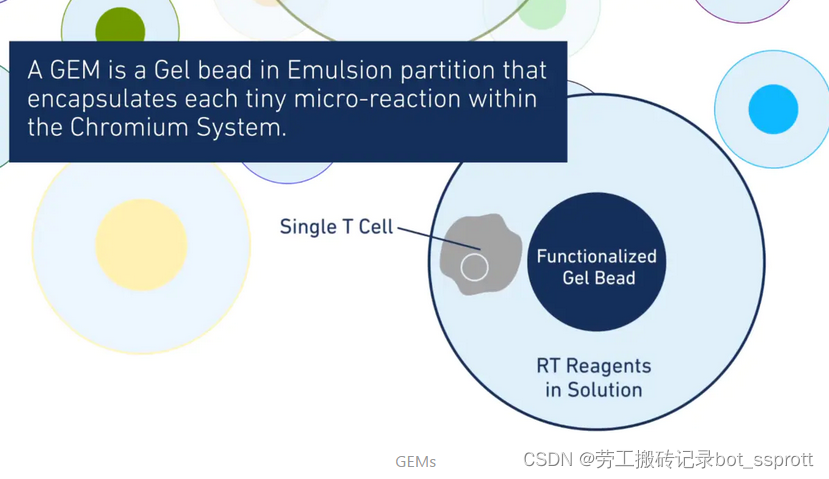 A GEM is a Gel bead in Emulsion partition that encapsulates each tiny micro-reaction within the Chromium System.

Single T Cell

Functionalized Gel Bead

RT Reagents in Solution

GEMs

CSDN @劳工搬砖记录bot_ssprott